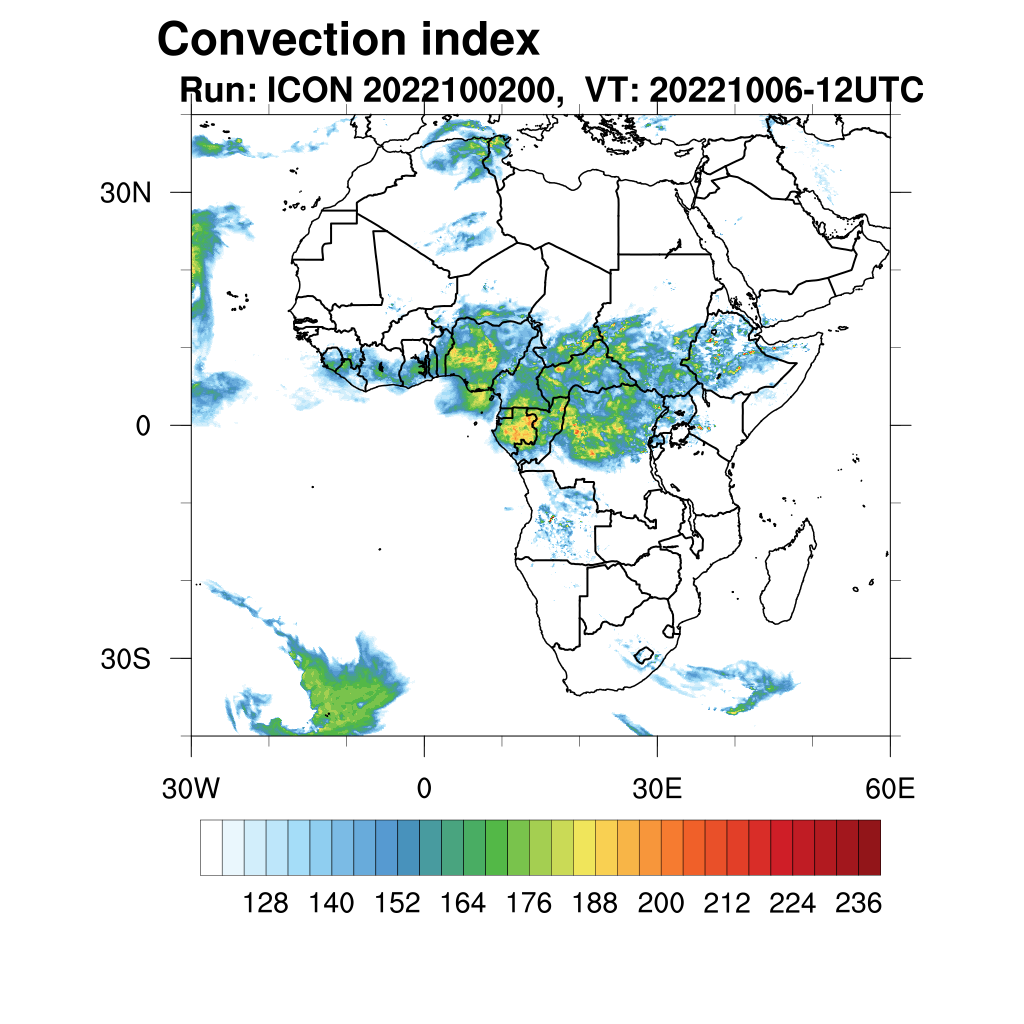 Convection index
Run: ICON 2022100200, VT: 20221006-12UTC

30N
0
30S

30W
0
30E
60E

128 140 152 164 176 188 200 212 224 236